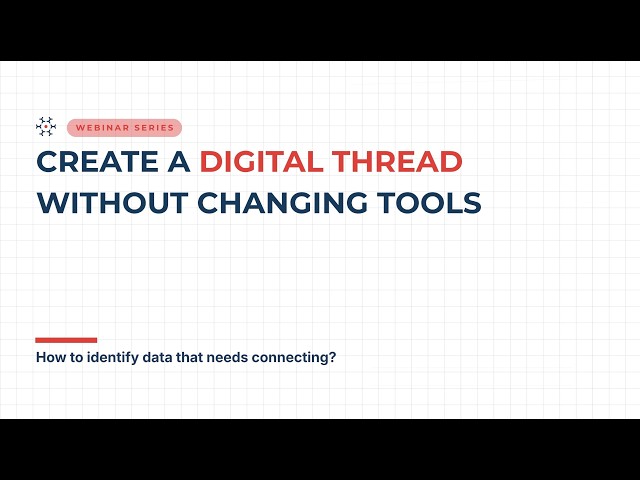 WEBINAR SERIES

CREATE A DIGITAL THREAD WITHOUT CHANGING TOOLS

How to identify data that needs connecting?